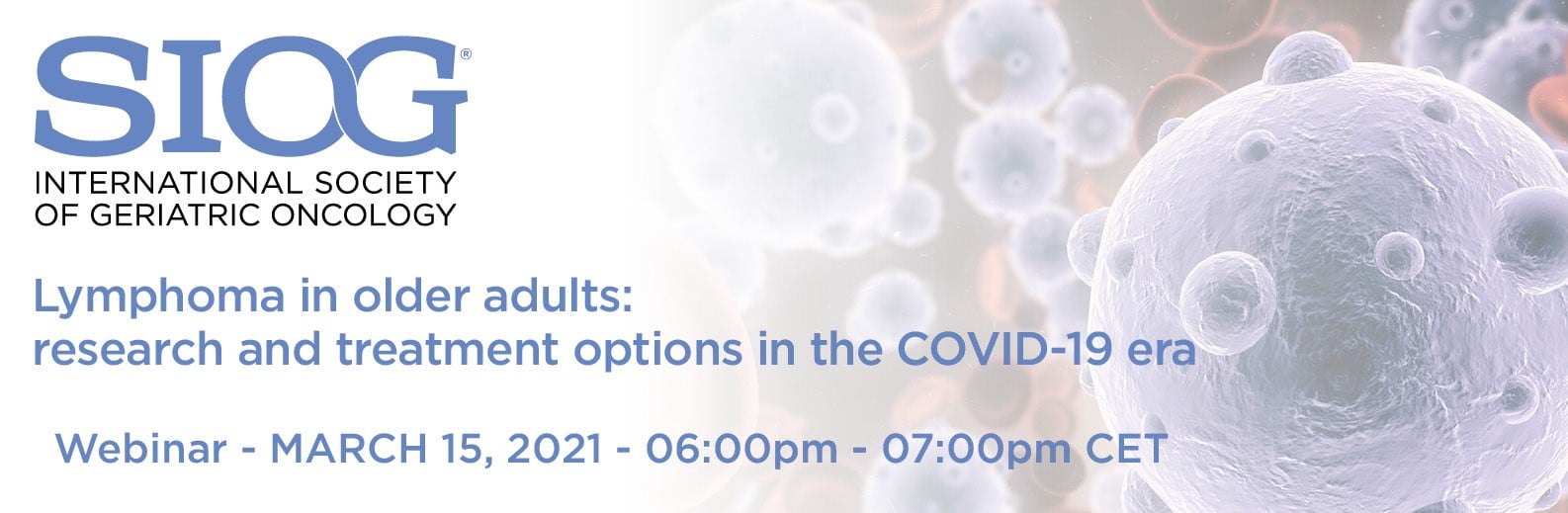 SIOG®

INTERNATIONAL SOCIETY OF GERIATRIC ONCOLOGY

Lymphoma in older adults: research and treatment options in the COVID-19 era

Webinar - MARCH 15, 2021 - 06:00pm - 07:00pm CET